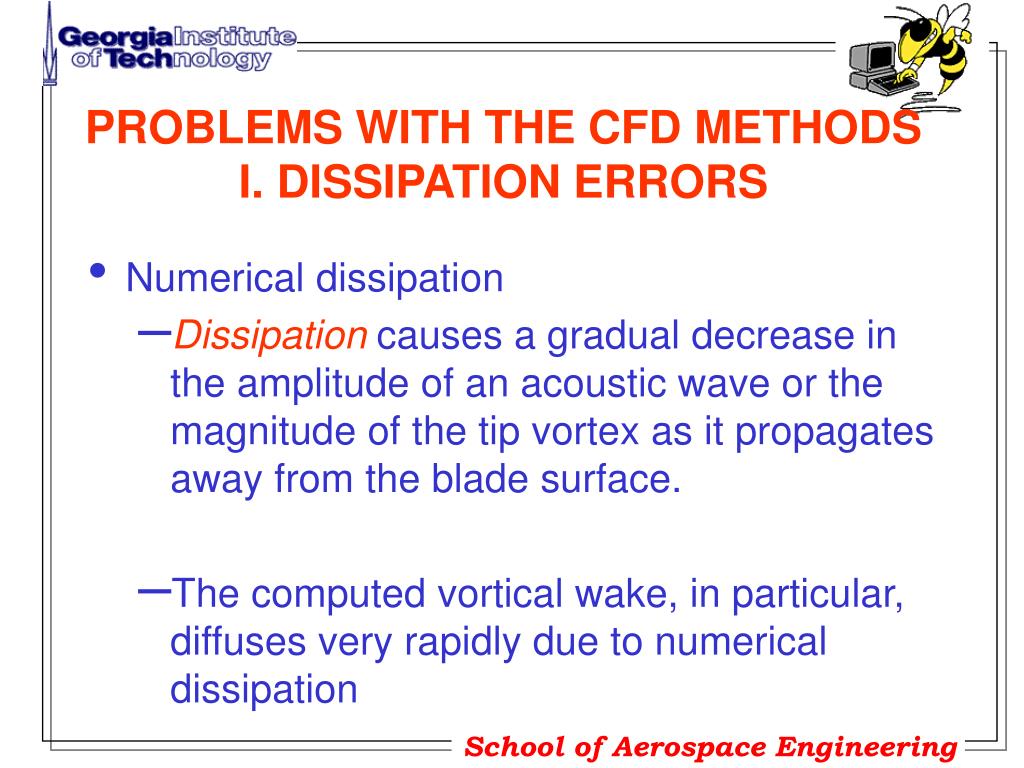 Georgia Institute of Technology

PROBLEMS WITH THE CFD METHODS
I. DISSIPATION ERRORS

• Numerical dissipation
– Dissipation causes a gradual decrease in the amplitude of an acoustic wave or the magnitude of the tip vortex as it propagates away from the blade surface.

– The computed vortical wake, in particular, diffuses very rapidly due to numerical dissipation

School of Aerospace Engineering